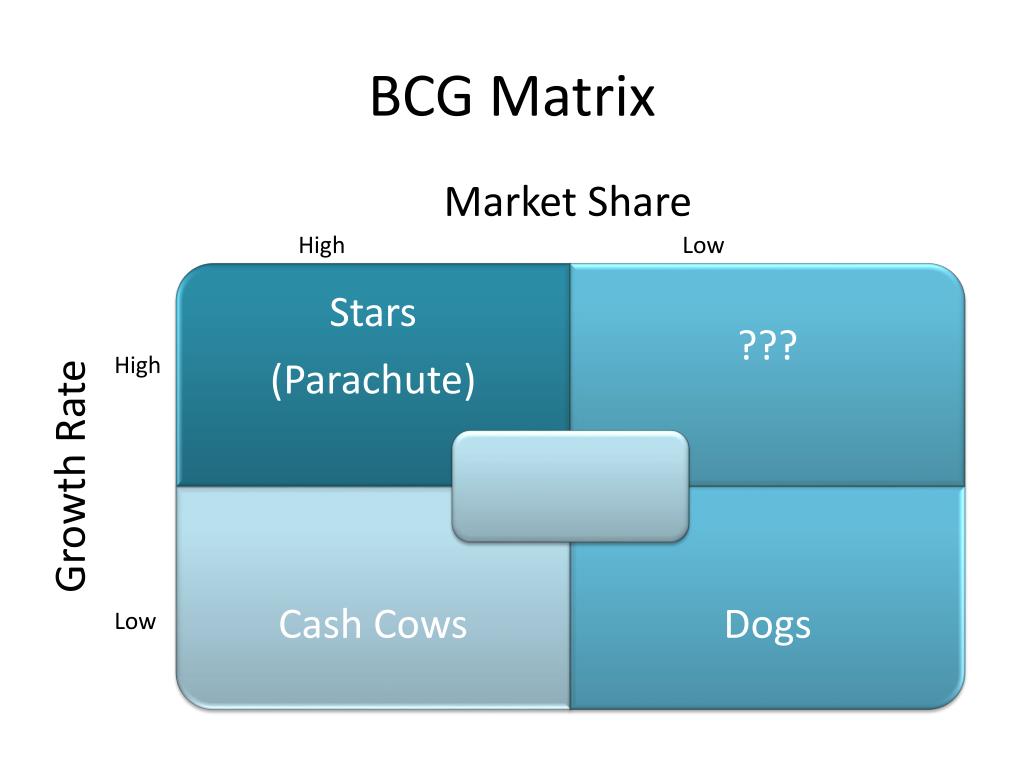 BCG Matrix

Market Share

High

Low

Growth Rate

High

Low

Stars
(Parachute)

???

Cash Cows

Dogs